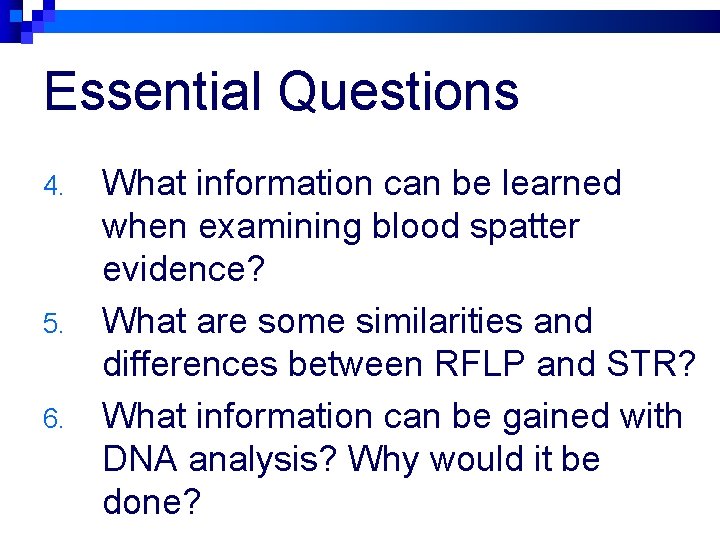 Essential Questions

4. What information can be learned when examining blood spatter evidence?

5. What are some similarities and differences between RFLP and STR?

6. What information can be gained with DNA analysis? Why would it be done?